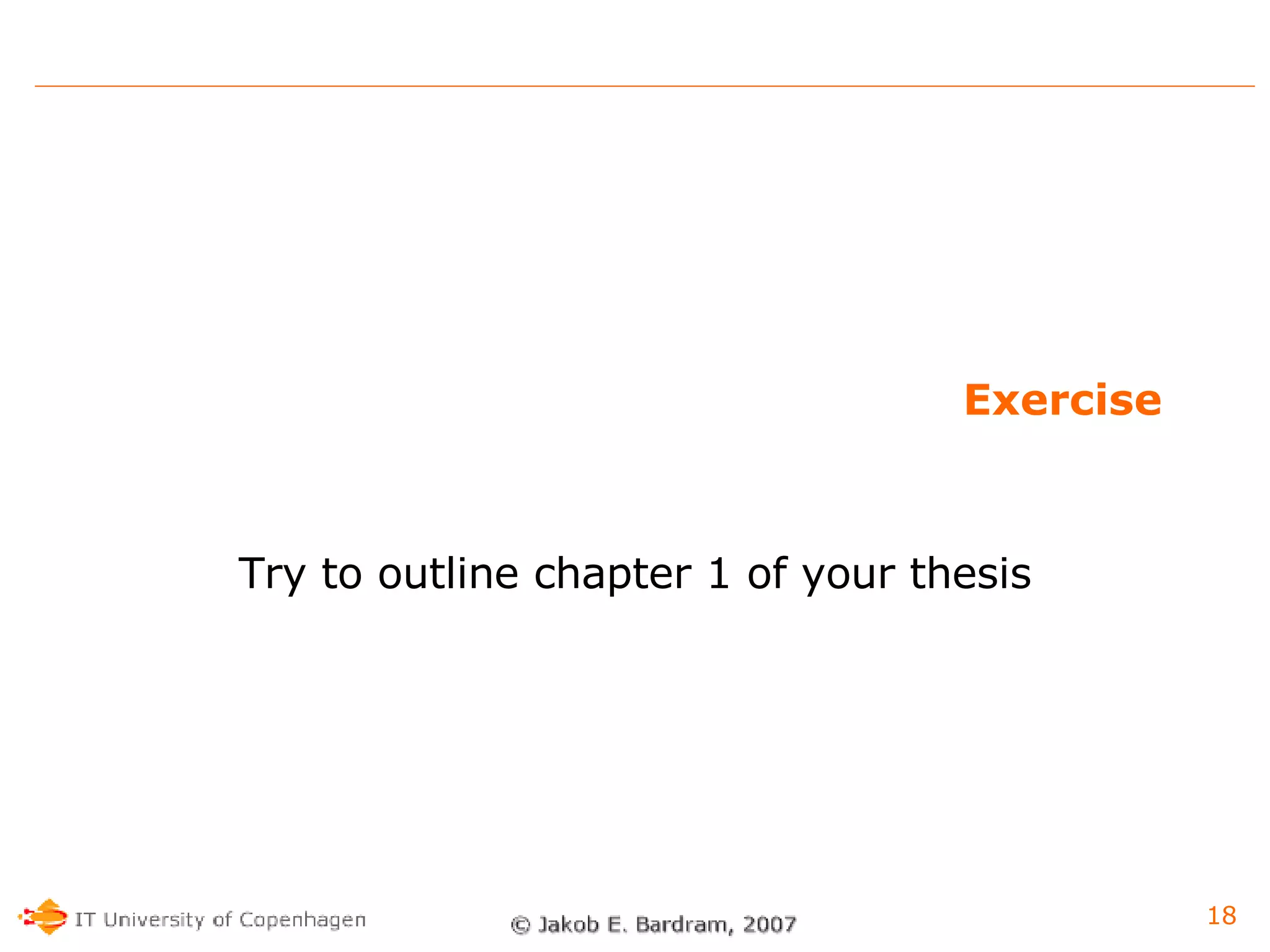 Exercise

Try to outline chapter 1 of your thesis

IT University of Copenhagen

© Jakob E. Bardram, 2007

18